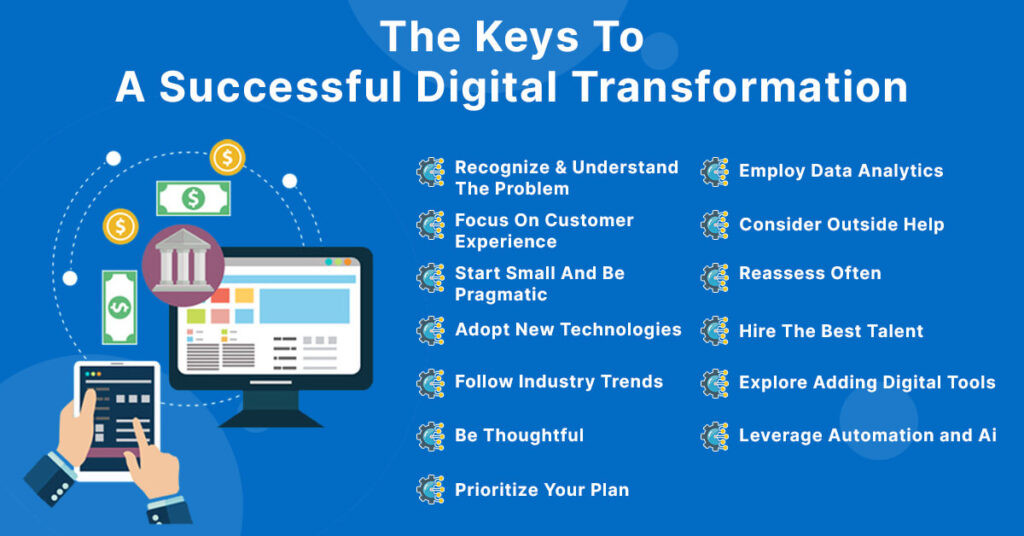 The Keys To
A Successful Digital Transformation

Recognize & Understand The Problem

Focus On Customer Experience

Start Small And Be Pragmatic

Adopt New Technologies

Follow Industry Trends

Be Thoughtful

Prioritize Your Plan

Employ Data Analytics

Consider Outside Help

Reassess Often

Hire The Best Talent

Explore Adding Digital Tools

Leverage Automation and Ai